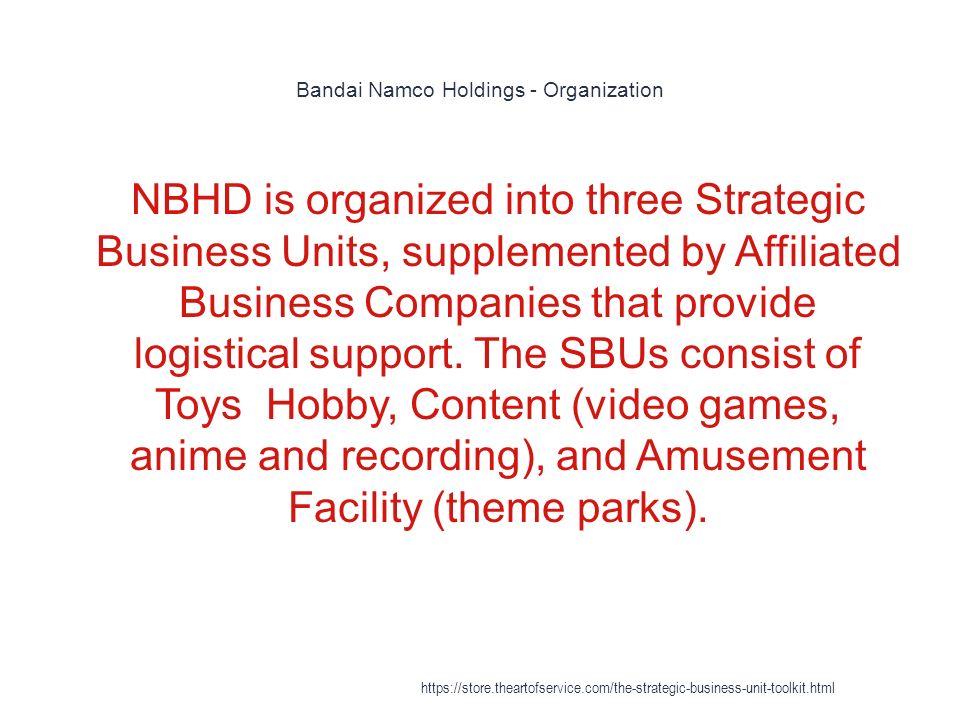 Bandai Namco Holdings - Organization

NBHD is organized into three Strategic Business Units, supplemented by Affiliated Business Companies that provide logistical support. The SBUs consist of Toys  Hobby, Content (video games, anime and recording), and Amusement Facility (theme parks).

https://store.theartofservice.com/the-strategic-business-unit-toolkit.html